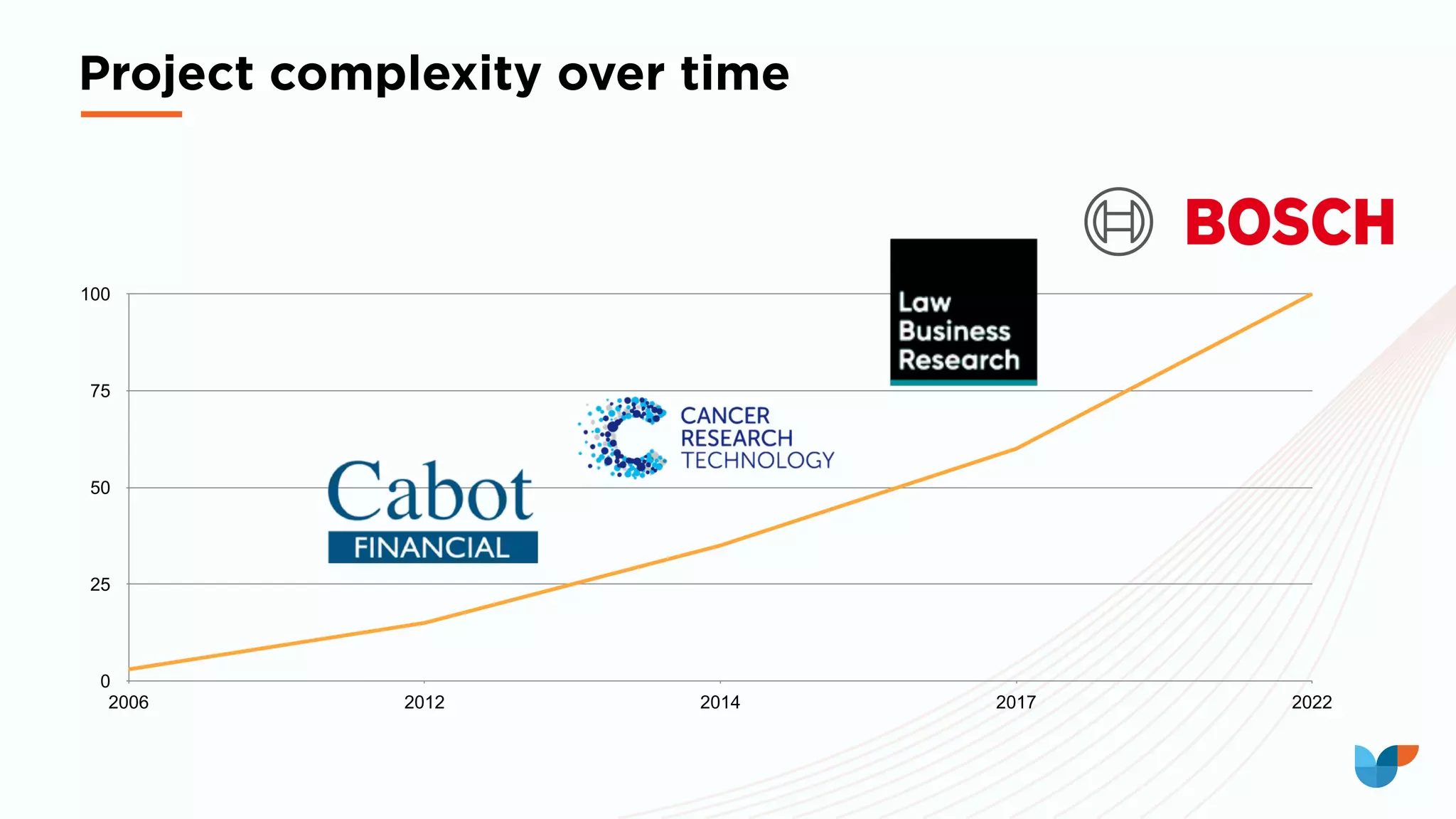 Project complexity over time

BOSCH

Law
Business
Research

CANCER
RESEARCH
TECHNOLOGY

Cabot
FINANCIAL

100
75
50
25
0
2006
2012
2014
2017
2022